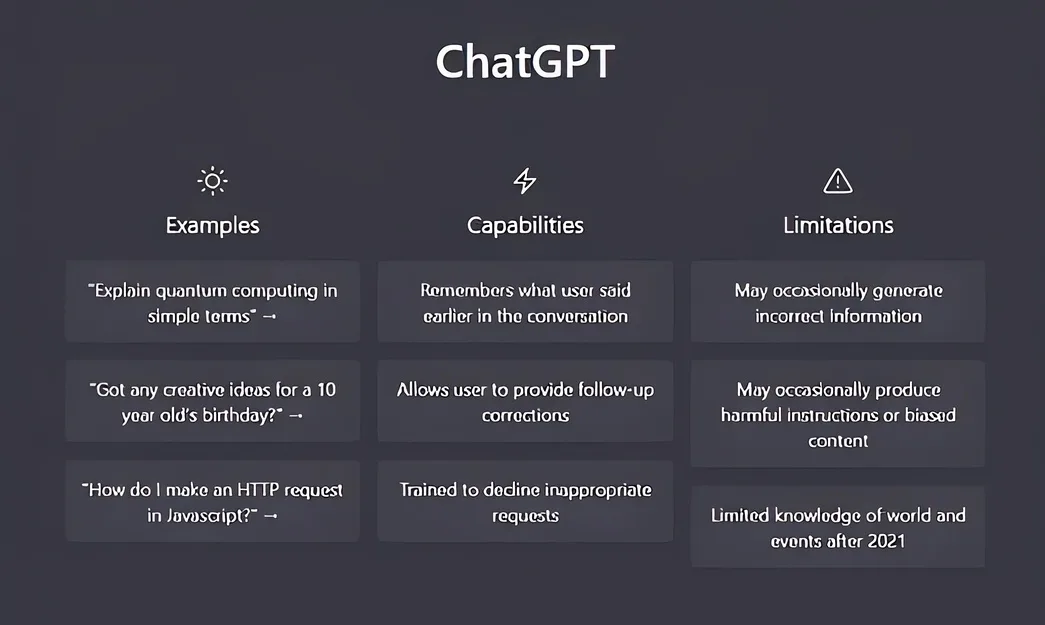 ChatGPT

Examples

"Explain quantum computing in simple terms" →

"Got any creative ideas for a 10 year old's birthday?" →

"How do I make an HTTP request in Javascript?" →

Capabilities

Remembers what user said earlier in the conversation

Allows user to provide follow-up corrections

Trained to decline inappropriate requests

Limitations

May occasionally generate incorrect information

May occasionally produce harmful instructions or biased content

Limited knowledge of world and events after 2021